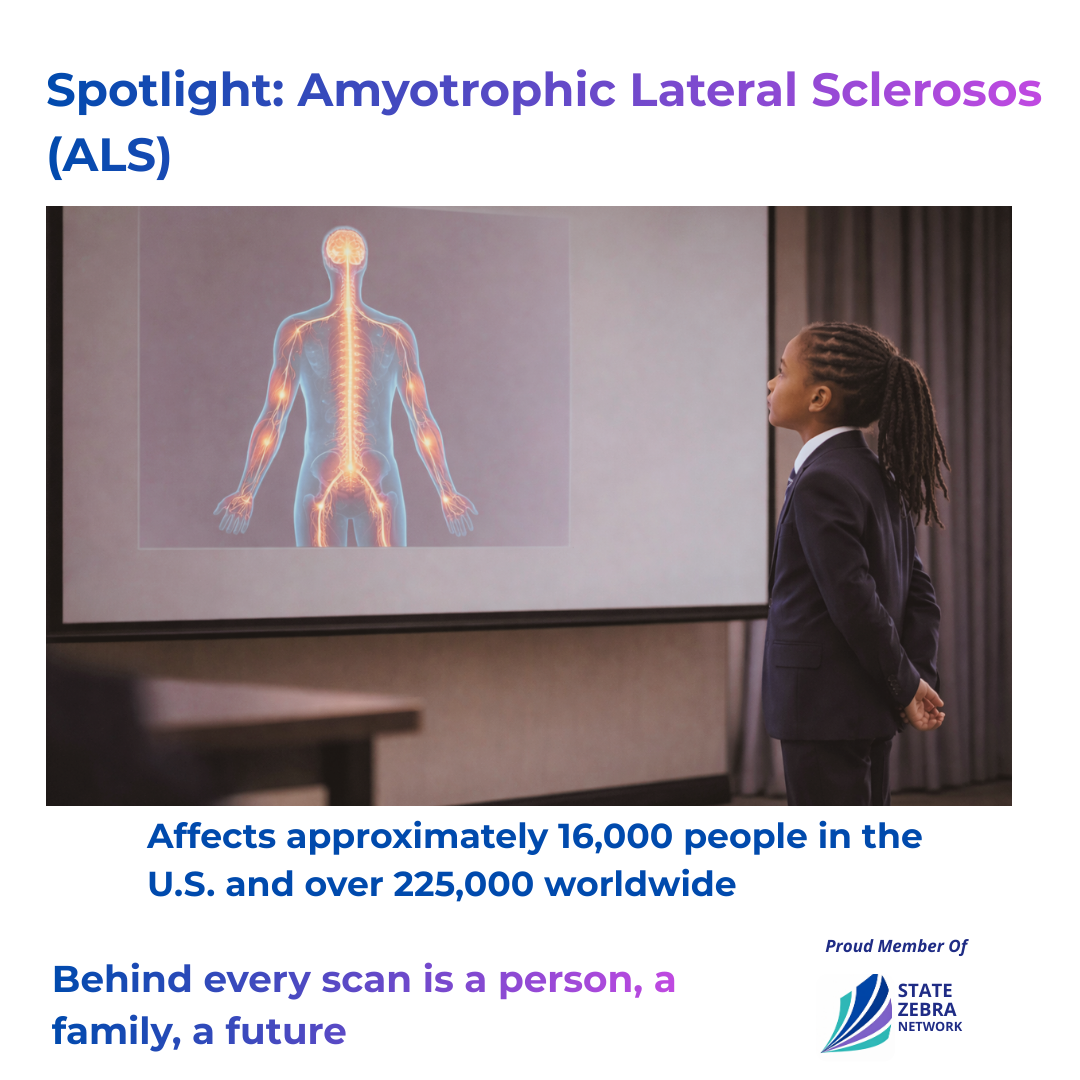 Spotlight: Amyotrophic Lateral Sclerosos (ALS)

Affects approximately 16,000 people in the U.S. and over 225,000 worldwide

Behind every scan is a person, a family, a future

Proud Member Of

STATE ZEBRA NETWORK